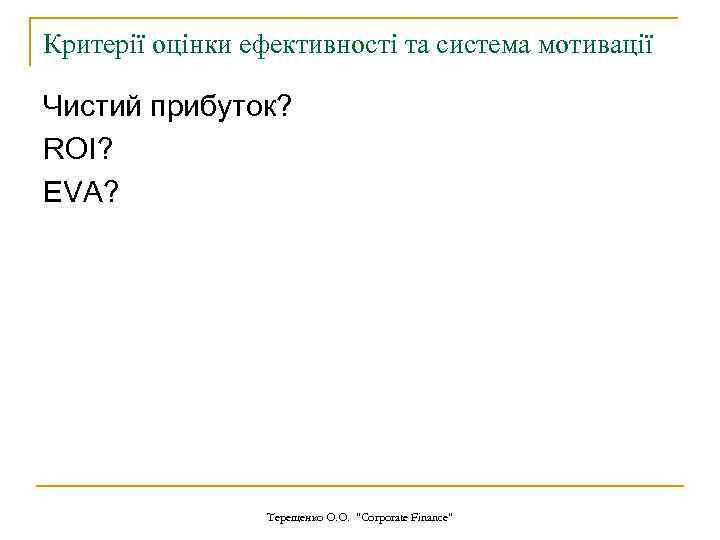 Критерії оцінки ефективності та система мотивації

Чистий прибуток?
ROI?
EVA?

Терещенко О.О. "Corporate Finance"